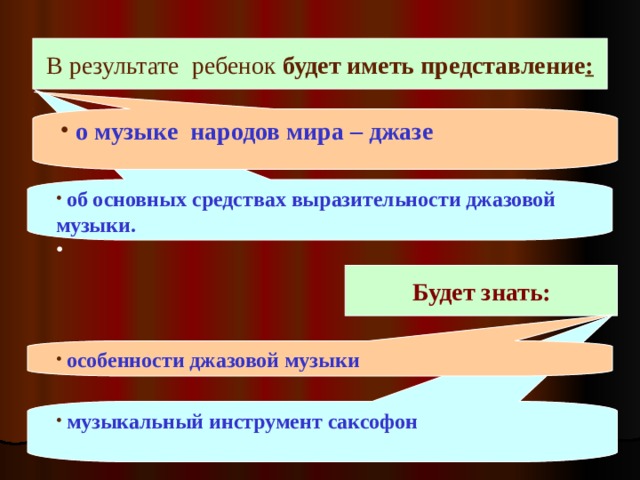 В результате ребенок будет иметь представление:

• о музыке народов мира – джазе

• об основных средствах выразительности джазовой музыки.

•

Будет знать:

• особенности джазовой музыки

• музыкальный инструмент саксофон